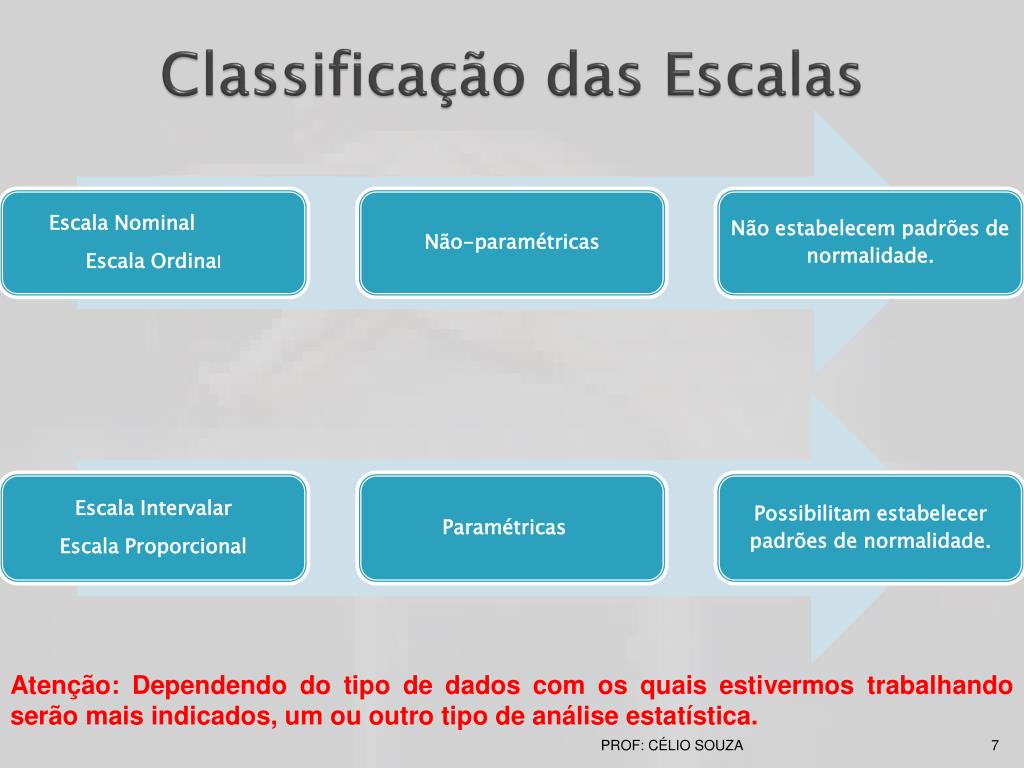 Classificação das Escalas

Escala Nominal
Escala Ordinal

Não-paramétricas

Não estabelecem padrões de normalidade.

Escala Intervalar
Escala Proporcional

Paramétricas

Possibilitam estabelecer padrões de normalidade.

Atenção: Dependendo do tipo de dados com os quais estivermos trabalhando serão mais indicados, um ou outro tipo de análise estatística.

PROF: CÉLIO SOUZA

7